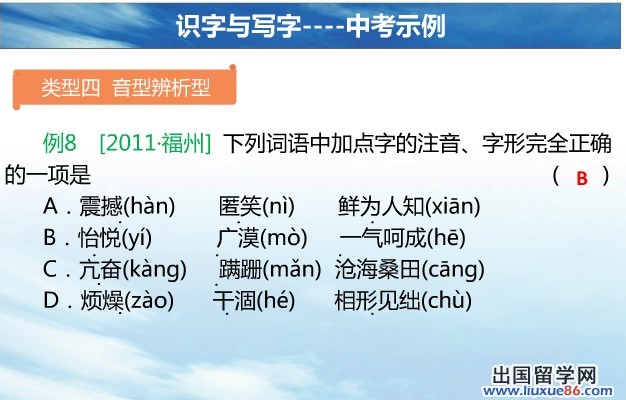 识字与写字----中考示例

类型四 音型辨析型

例8 [2011·福州] 下列词语中加点字的注音、字形完全正确的一项是 ( B )

A．震撼(hàn) 匿笑(nì) 鲜为人知(xiān)

B．怡悦(yí) 广漠(mò) 一气呵成(hē)

C．亢奋(kàng) 蹒跚(mǎn) 沧海桑田(cāng)

D．烦燥(zào) 干涸(hé) 相形见绌(chù)

出国留学网
www.liuxue86.com